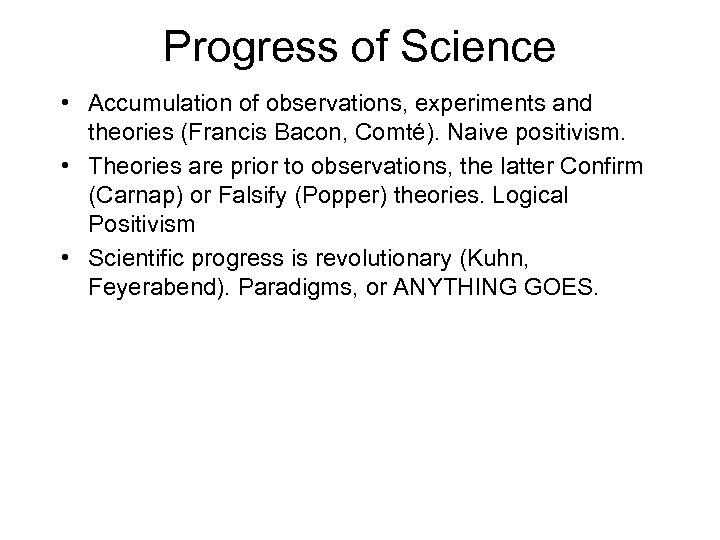 Progress of Science

• Accumulation of observations, experiments and theories (Francis Bacon, Comté). Naive positivism.

• Theories are prior to observations, the latter Confirm (Carnap) or Falsify (Popper) theories. Logical Positivism

• Scientific progress is revolutionary (Kuhn, Feyerabend). Paradigms, or ANYTHING GOES.